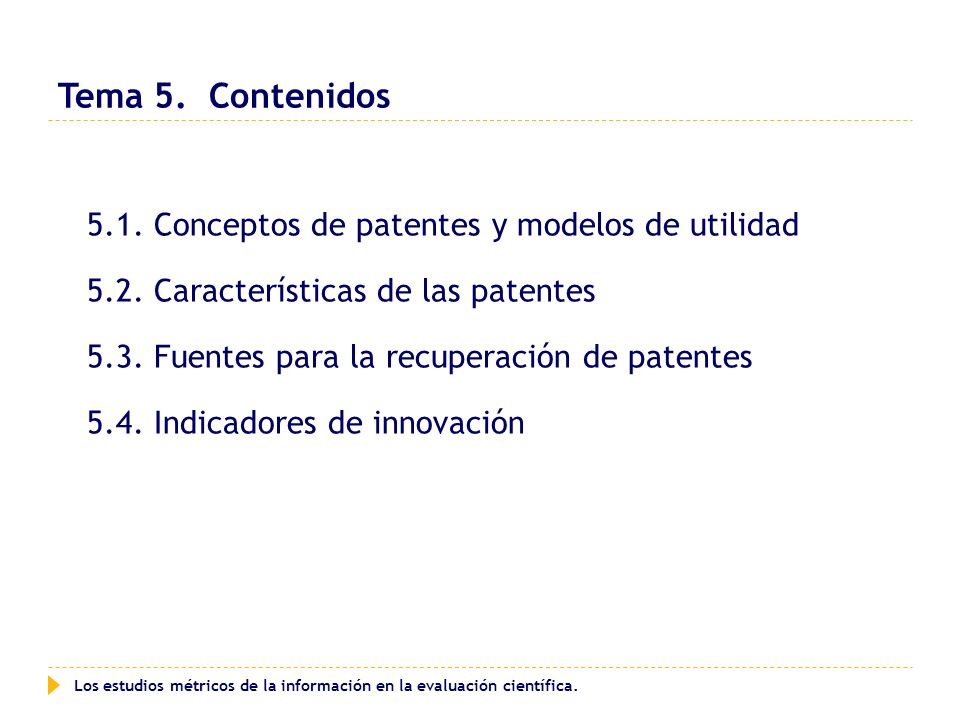 Tema 5. Contenidos

5.1. Conceptos de patentes y modelos de utilidad

5.2. Características de las patentes

5.3. Fuentes para la recuperación de patentes

5.4. Indicadores de innovación

Los estudios métricos de la información en la evaluación científica.